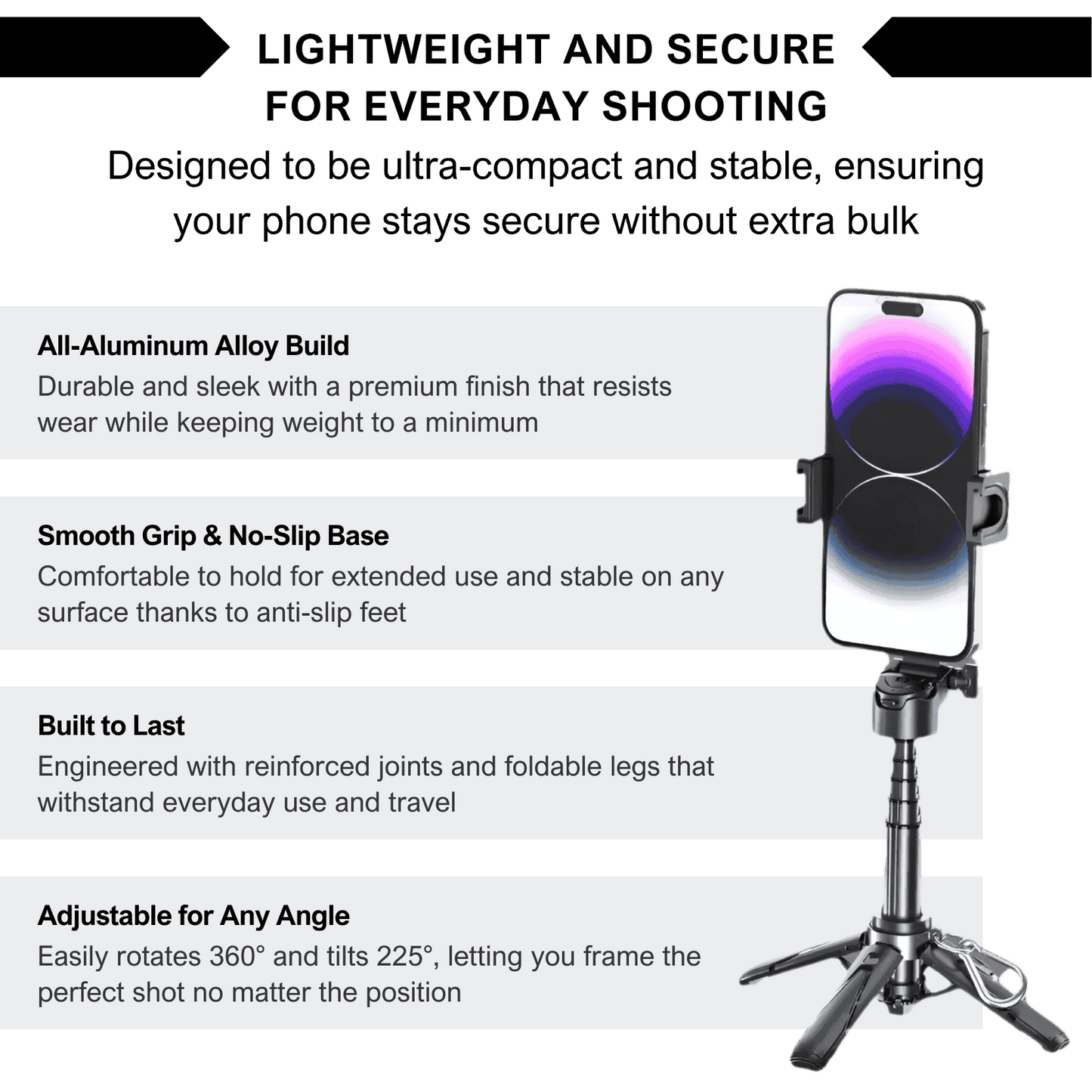 LIGHTWEIGHT AND SECURE FOR EVERYDAY SHOOTING

Designed to be ultra-compact and stable, ensuring your phone stays secure without extra bulk

All-Aluminum Alloy Build
Durable and sleek with a premium finish that resists wear while keeping weight to a minimum

Smooth Grip & No-Slip Base
Comfortable to hold for extended use and stable on any surface thanks to anti-slip feet

Built to Last
Engineered with reinforced joints and foldable legs that withstand everyday use and travel

Adjustable for Any Angle
Easily rotates 360° and tilts 225°, letting you frame the perfect shot no matter the position